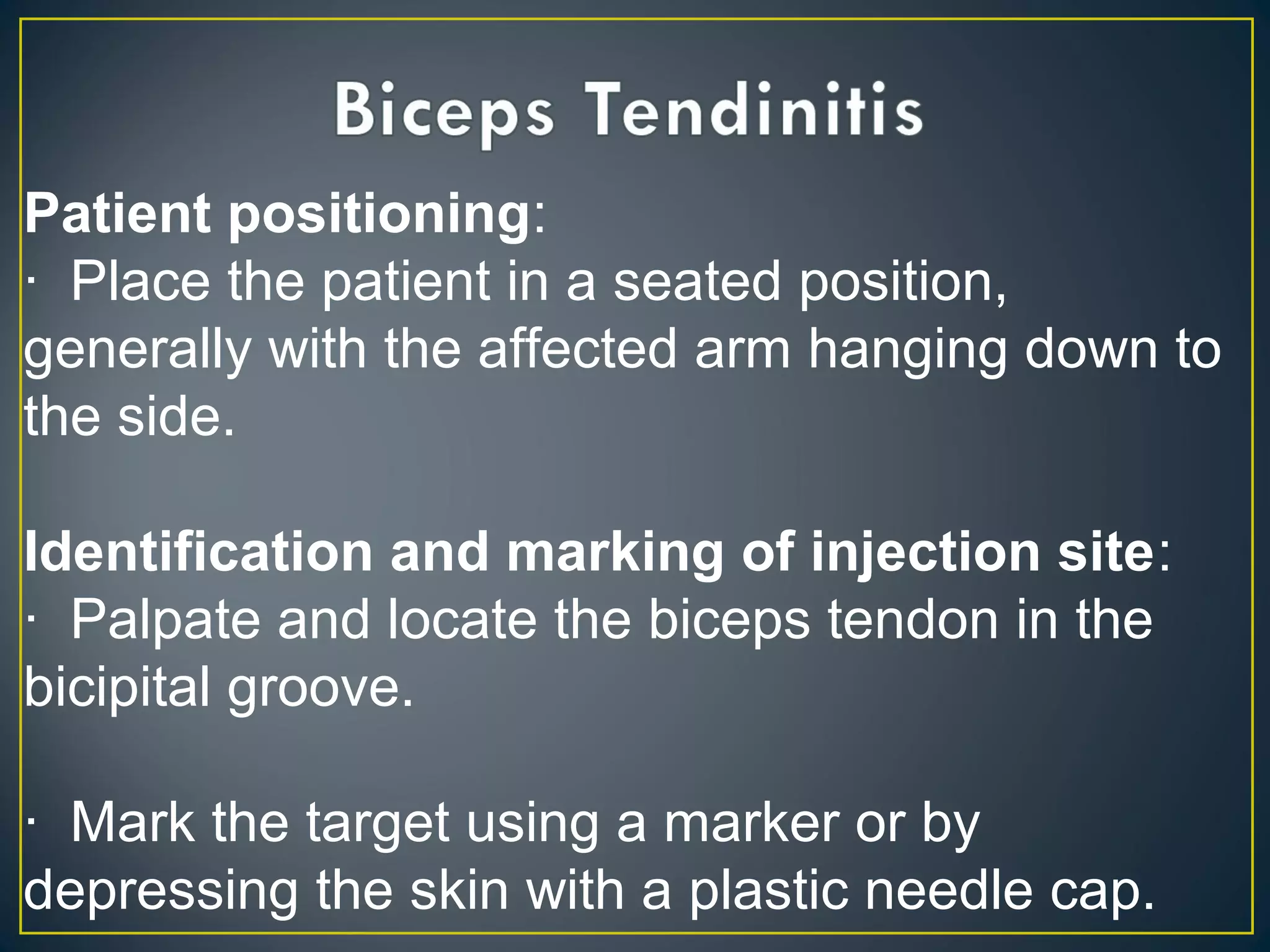 Biceps Tendinitis

Patient positioning:
· Place the patient in a seated position, generally with the affected arm hanging down to the side.

Identification and marking of injection site:
· Palpate and locate the biceps tendon in the bicipital groove.

· Mark the target using a marker or by depressing the skin with a plastic needle cap.